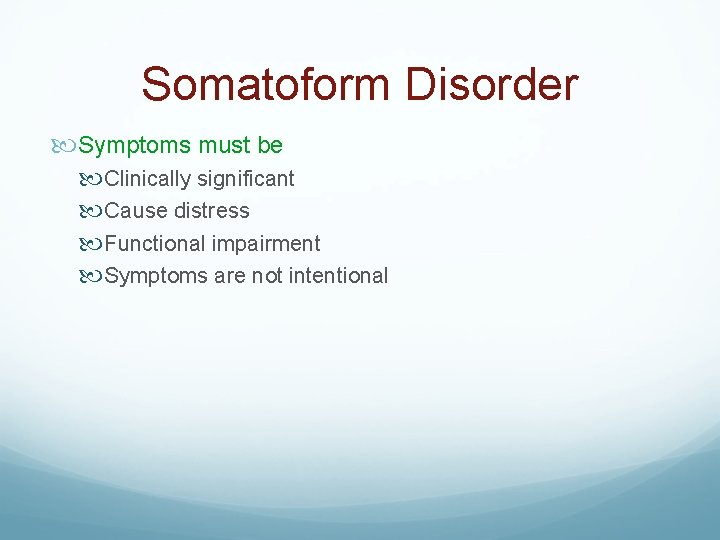 Somatoform Disorder

Symptoms must be

Clinically significant

Cause distress

Functional impairment

Symptoms are not intentional